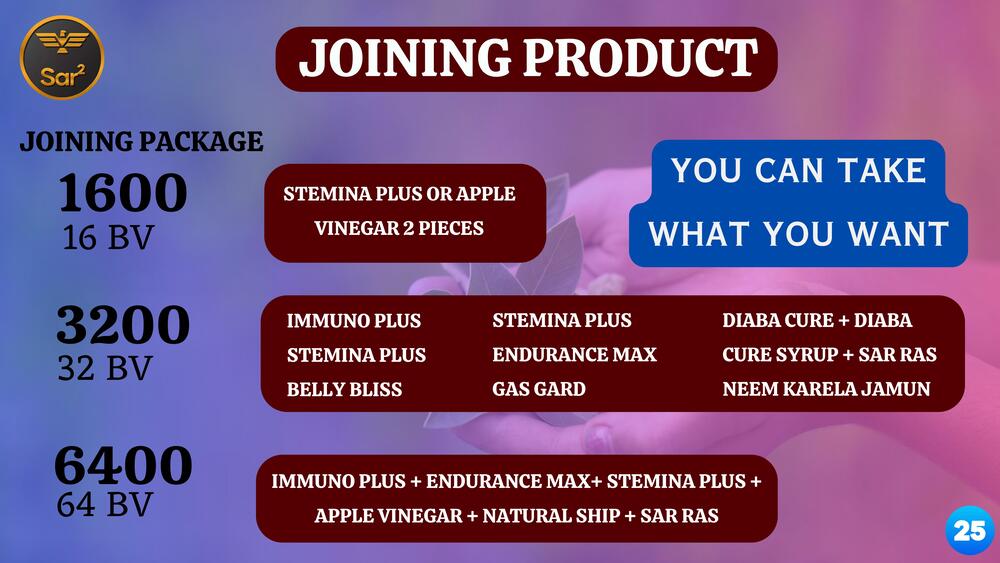 Sar²

JOINING PRODUCT

JOINING PACKAGE

1600
16 BV

STEMINA PLUS OR APPLE VINEGAR 2 PIECES

YOU CAN TAKE WHAT YOU WANT

3200
32 BV

IMMUNO PLUS
STEMINA PLUS
BELLY BLISS

STEMINA PLUS
ENDURANCE MAX
GAS GARD

DIABA CURE + DIABA CURE SYRUP + SAR RAS
NEEM KARELA JAMUN

6400
64 BV

IMMUNO PLUS + ENDURANCE MAX+ STEMINA PLUS + APPLE VINEGAR + NATURAL SHIP + SAR RAS

25